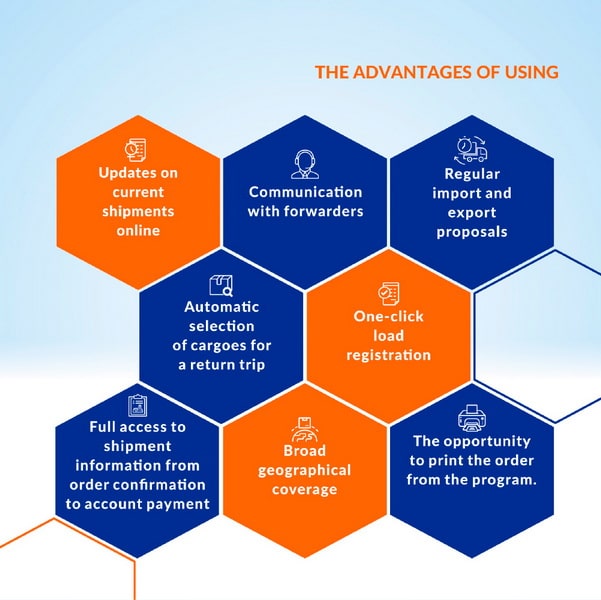 THE ADVANTAGES OF USING

Updates on current shipments online

Communication with forwarders

Regular import and export proposals

Automatic selection of cargoes for a return trip

One-click load registration

Full access to shipment information from order confirmation to account payment

Broad geographical coverage

The opportunity to print the order from the program.